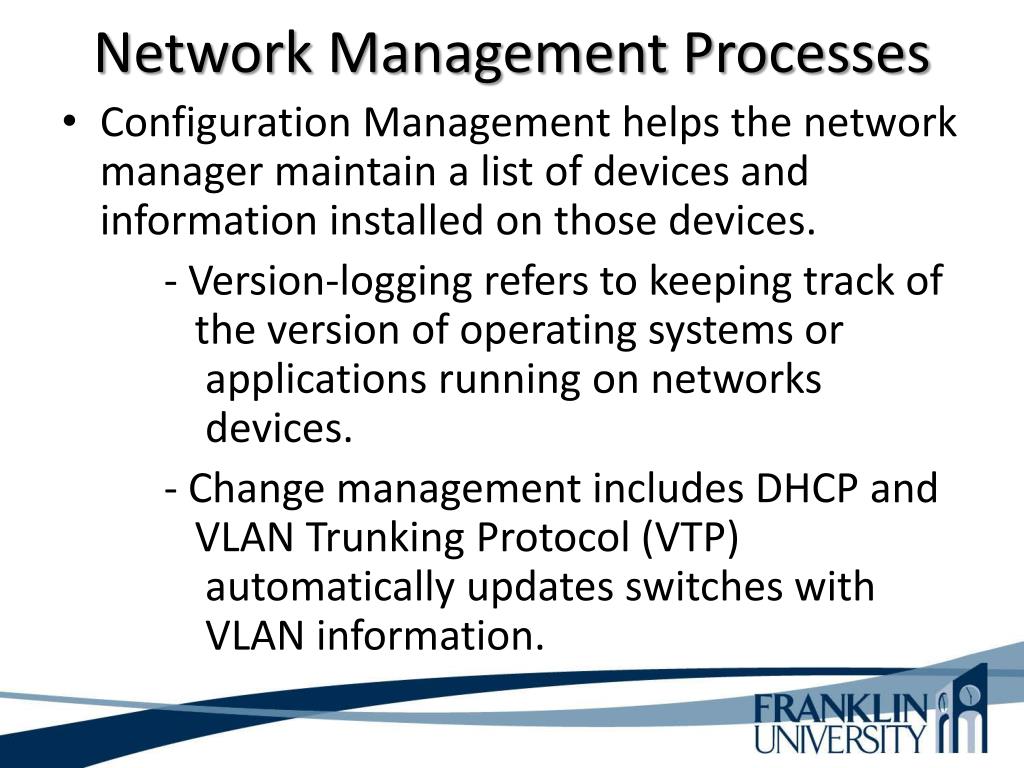 Network Management Processes

• Configuration Management helps the network manager maintain a list of devices and information installed on those devices.

- Version-logging refers to keeping track of the version of operating systems or applications running on networks devices.

- Change management includes DHCP and VLAN Trunking Protocol (VTP) automatically updates switches with VLAN information.

FRANKLIN UNIVERSITY